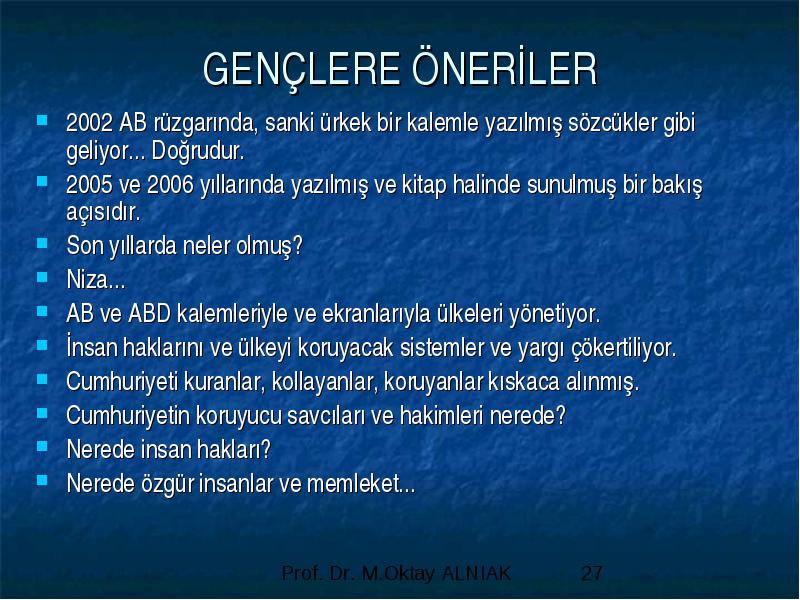 GENÇLERE ÖNERİLER

- 2002 AB rüzgarında, sanki ürkek bir kalemle yazılmış sözcükler gibi geliyor... Doğrudur.
- 2005 ve 2006 yıllarında yazılmış ve kitap halinde sunulmuş bir bakış açısıdır.
- Son yıllarda neler olmuş?
- Niza...
- AB ve ABD kalemleriyle ve ekranlarıyla ülkeleri yönetiyor.
- İnsan haklarını ve ülkeyi koruyacak sistemler ve yargı çökertiliyor.
- Cumhuriyeti kuranlar, kollayanlar, koruyanlar kıskaca alınmış.
- Cumhuriyetin koruyucu savcıları ve hakimleri nerede?
- Nerede insan hakları?
- Nerede özgür insanlar ve memleket...

Prof. Dr. M.Oktay ALNIAK 27